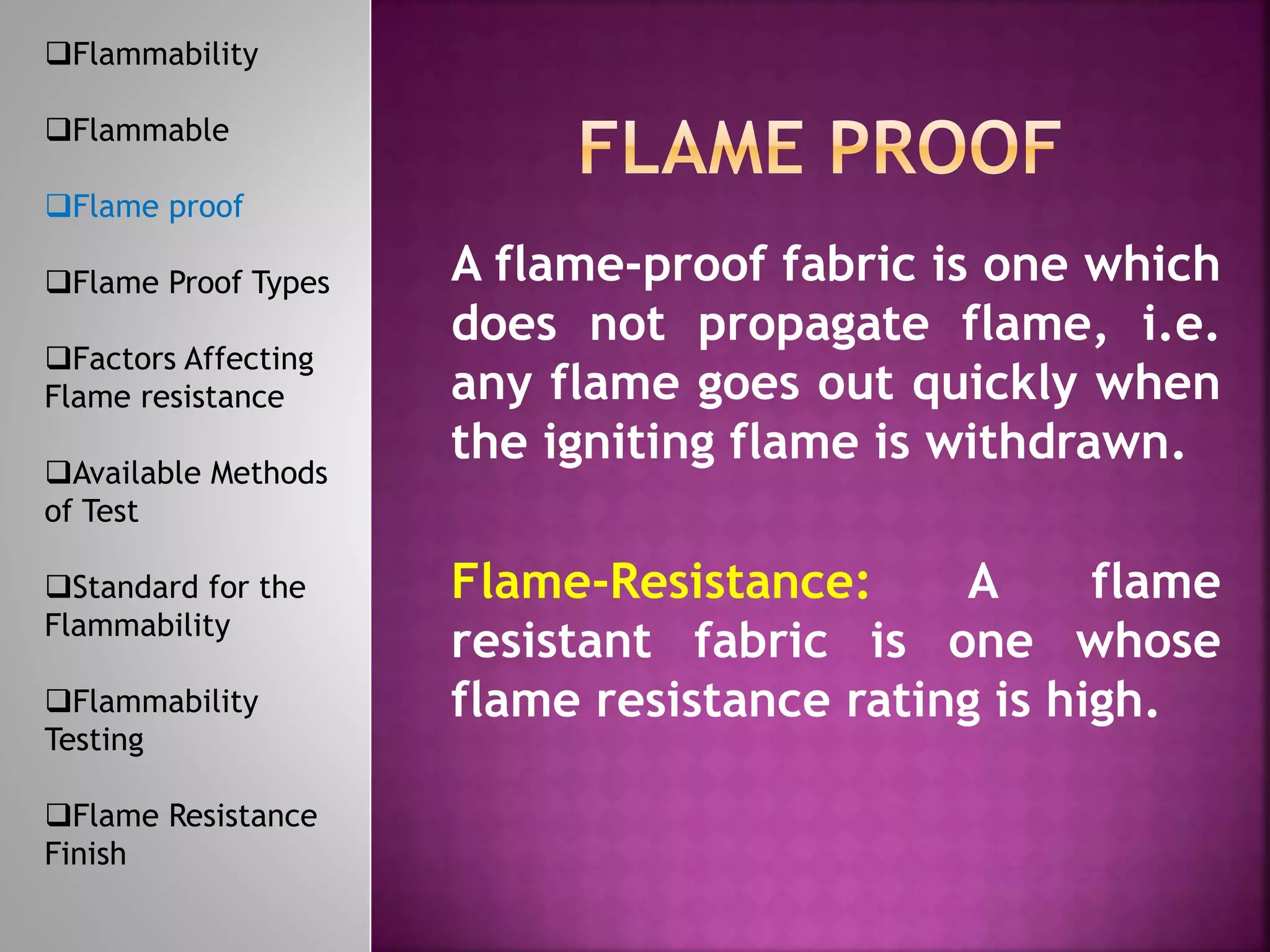 ❑Flammability

❑Flammable

❑Flame proof

❑Flame Proof Types

❑Factors Affecting Flame resistance

❑Available Methods of Test

❑Standard for the Flammability

❑Flammability Testing

❑Flame Resistance Finish

FLAME PROOF

A flame-proof fabric is one which does not propagate flame, i.e. any flame goes out quickly when the igniting flame is withdrawn.

Flame-Resistance: A flame resistant fabric is one whose flame resistance rating is high.